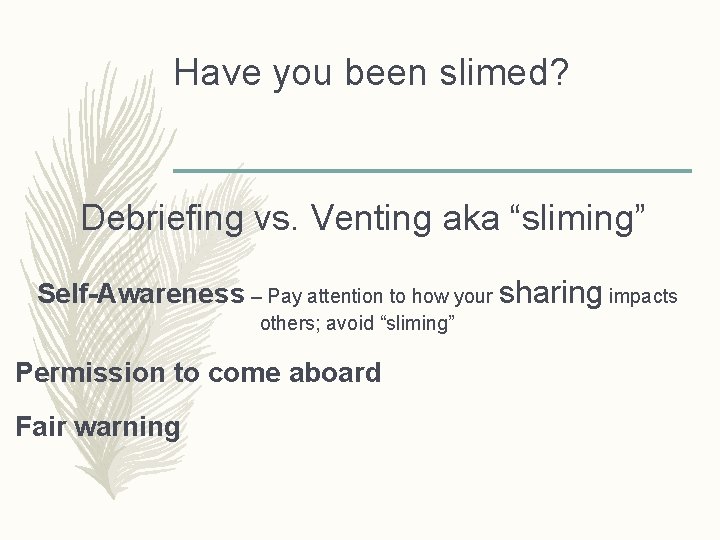 Have you been slimed?

Debriefing vs. Venting aka “sliming”

Self-Awareness – Pay attention to how your sharing impacts others; avoid “sliming”

Permission to come aboard

Fair warning